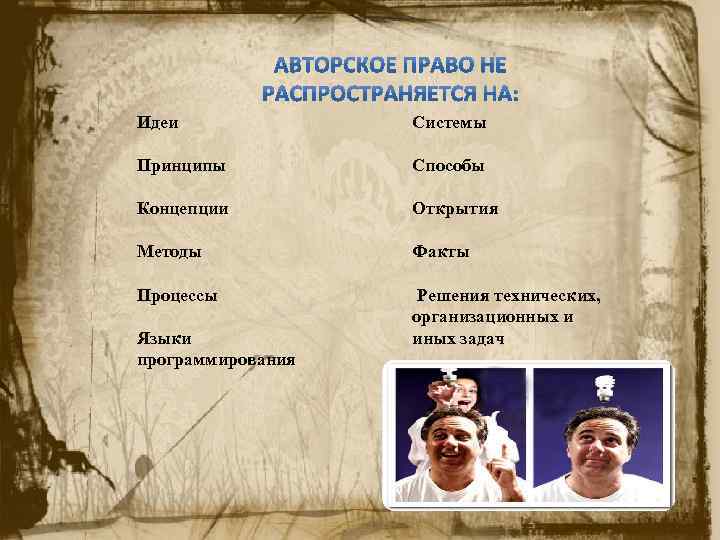 АВТОРСКОЕ ПРАВО НЕ РАСПРОСТРАНЯЕТСЯ НА:

Идеи

Принципы

Концепции

Методы

Процессы

Языки программирования

Системы

Способы

Открытия

Факты

Решения технических, организационных и иных задач